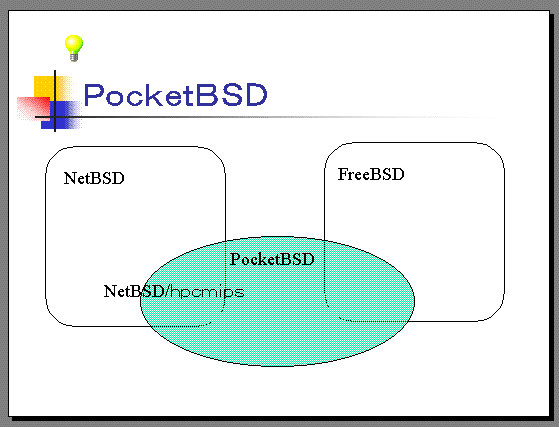 PocketBSD

NetBSD

FreeBSD

PocketBSD

NetBSD/hpcmips